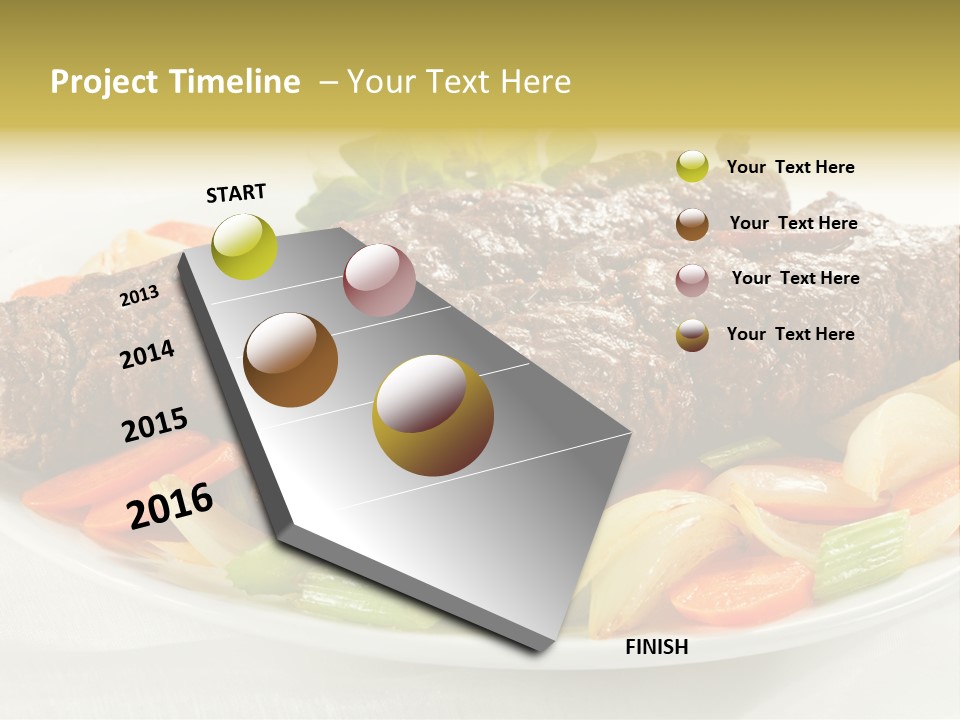 Project Timeline – Your Text Here

START

2013

2014

2015

2016

FINISH

Your Text Here

Your Text Here

Your Text Here

Your Text Here